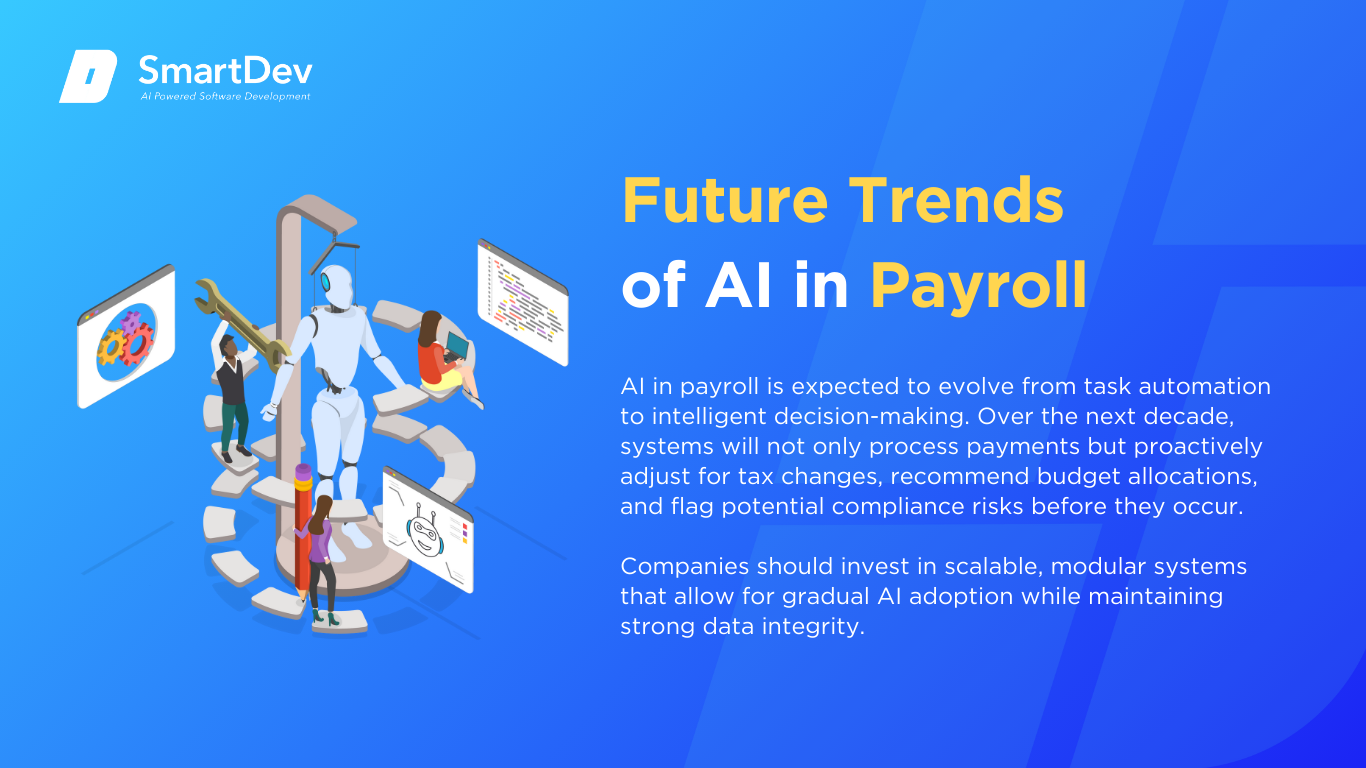 SmartDev
AI Powered Software Development

Future Trends of AI in Payroll

AI in payroll is expected to evolve from task automation to intelligent decision-making. Over the next decade, systems will not only process payments but proactively adjust for tax changes, recommend budget allocations, and flag potential compliance risks before they occur.

Companies should invest in scalable, modular systems that allow for gradual AI adoption while maintaining strong data integrity.